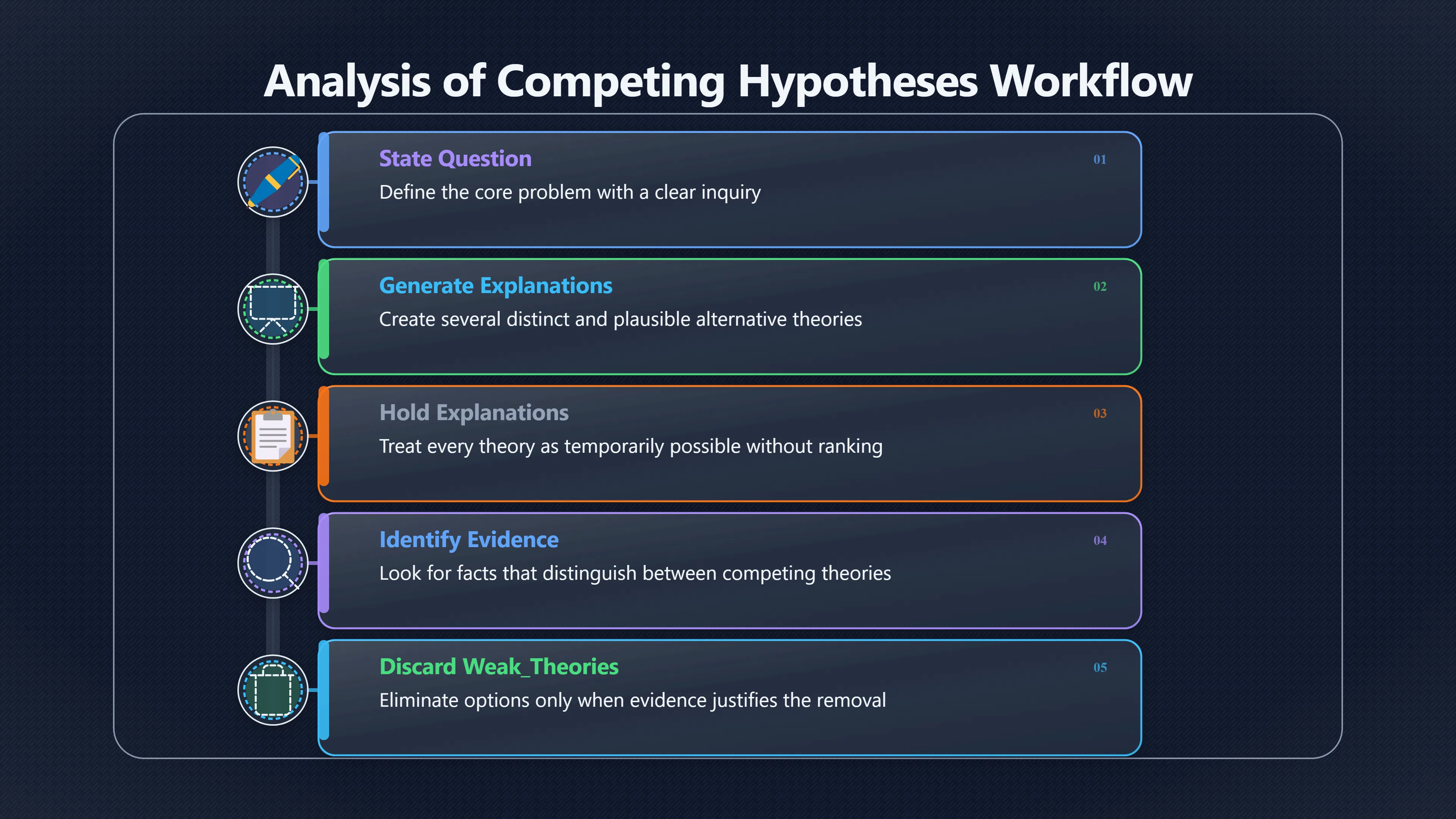 Analysis of Competing Hypotheses Workflow

State Question
01
Define the core problem with a clear inquiry

Generate Explanations
02
Create several distinct and plausible alternative theories

Hold Explanations
03
Treat every theory as temporarily possible without ranking

Identify Evidence
04
Look for facts that distinguish between competing theories

Discard Weak_Theories
05
Eliminate options only when evidence justifies the removal